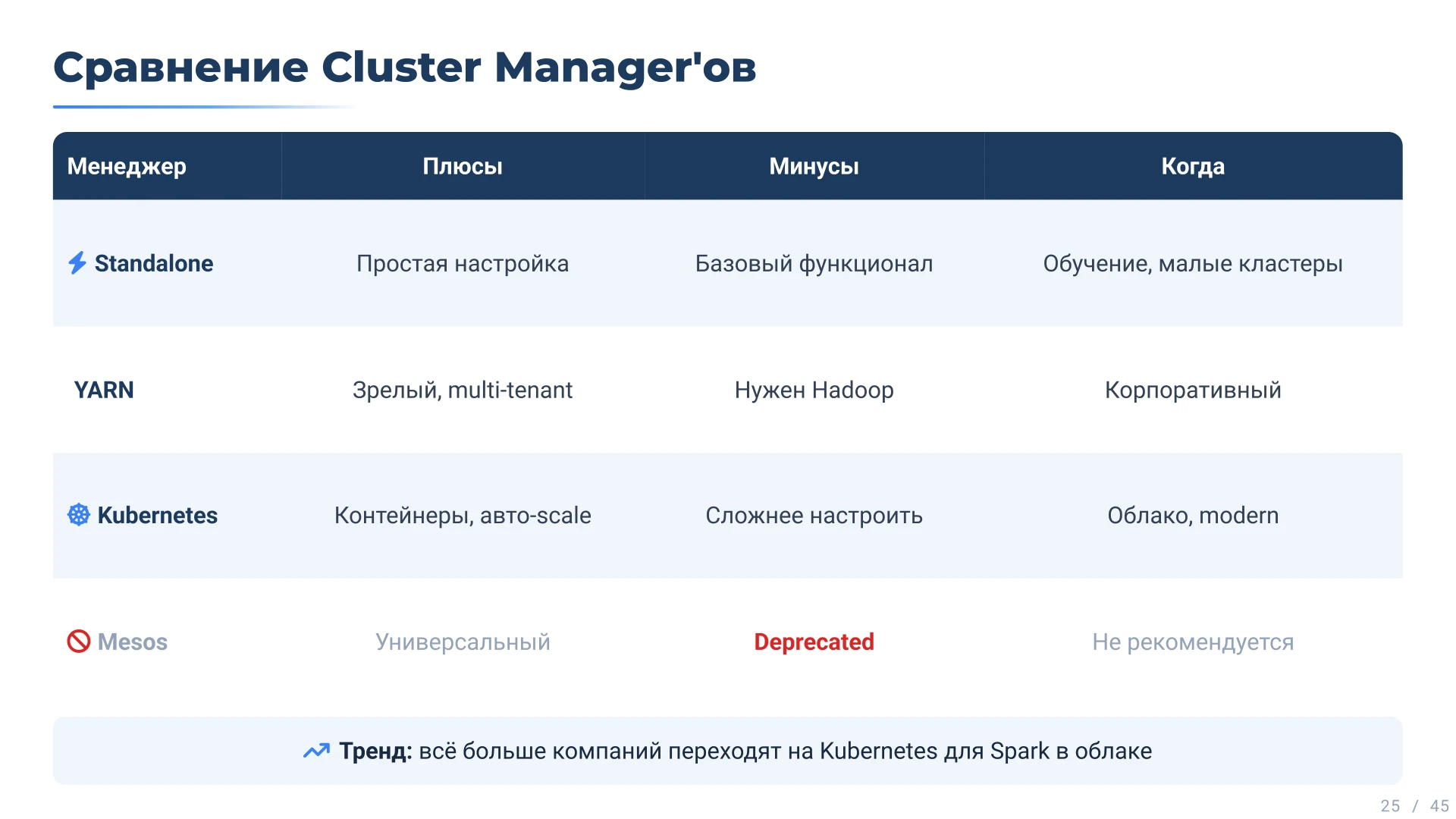 Сравнение Cluster Manager'ов

| Менеджер | Плюсы | Минусы | Когда |
|---|---|---|---|
| Standalone | Простая настройка | Базовый функционал | Обучение, малые кластеры |
| YARN | Зрелый, multi-tenant | Нужен Hadoop | Корпоративный |
| Kubernetes | Контейнеры, авто-scale | Сложнее настроить | Облако, modern |
| Mesos | Универсальный | Deprecated | Не рекомендуется |

Тренд: всё больше компаний переходят на Kubernetes для Spark в облаке

25 / 45